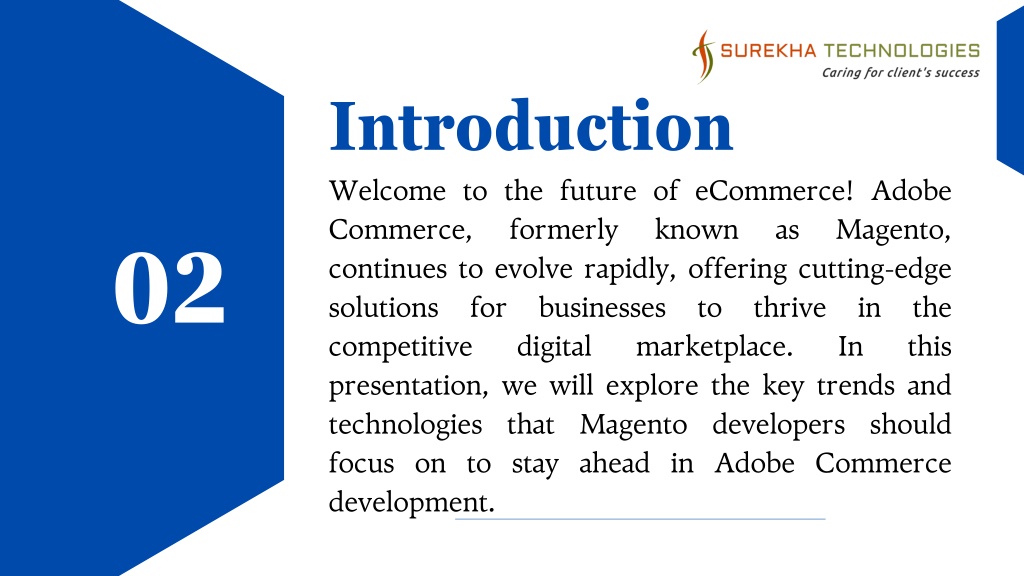 SUREKHA TECHNOLOGIES
Caring for client's success

02

Introduction

Welcome to the future of eCommerce! Adobe Commerce, formerly known as Magento, continues to evolve rapidly, offering cutting-edge solutions for businesses to thrive in the competitive digital marketplace. In this presentation, we will explore the key trends and technologies that Magento developers should focus on to stay ahead in Adobe Commerce development.